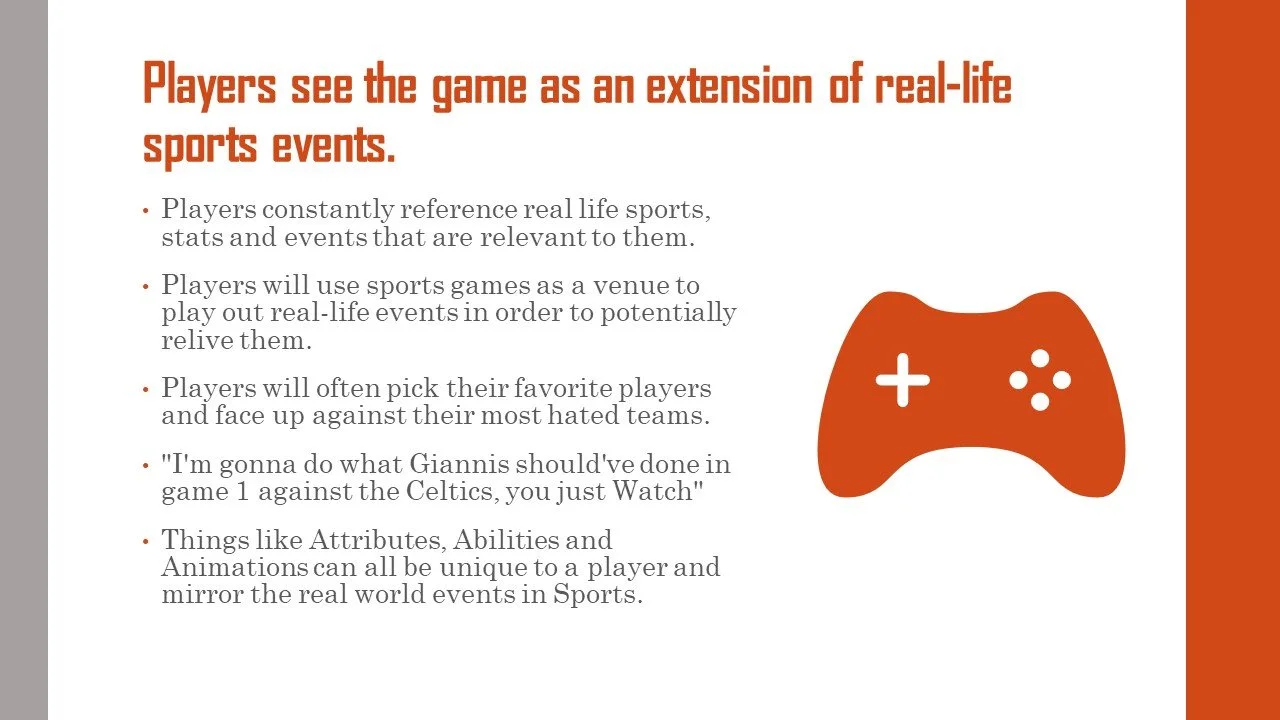 Players see the game as an extension of real-life sports events.

• Players constantly reference real life sports, stats and events that are relevant to them.

• Players will use sports games as a venue to play out real-life events in order to potentially relive them.

• Players will often pick their favorite players and face up against their most hated teams.

• "I'm gonna do what Giannis should've done in game 1 against the Celtics, you just Watch"

• Things like Attributes, Abilities and Animations can all be unique to a player and mirror the real world events in Sports.